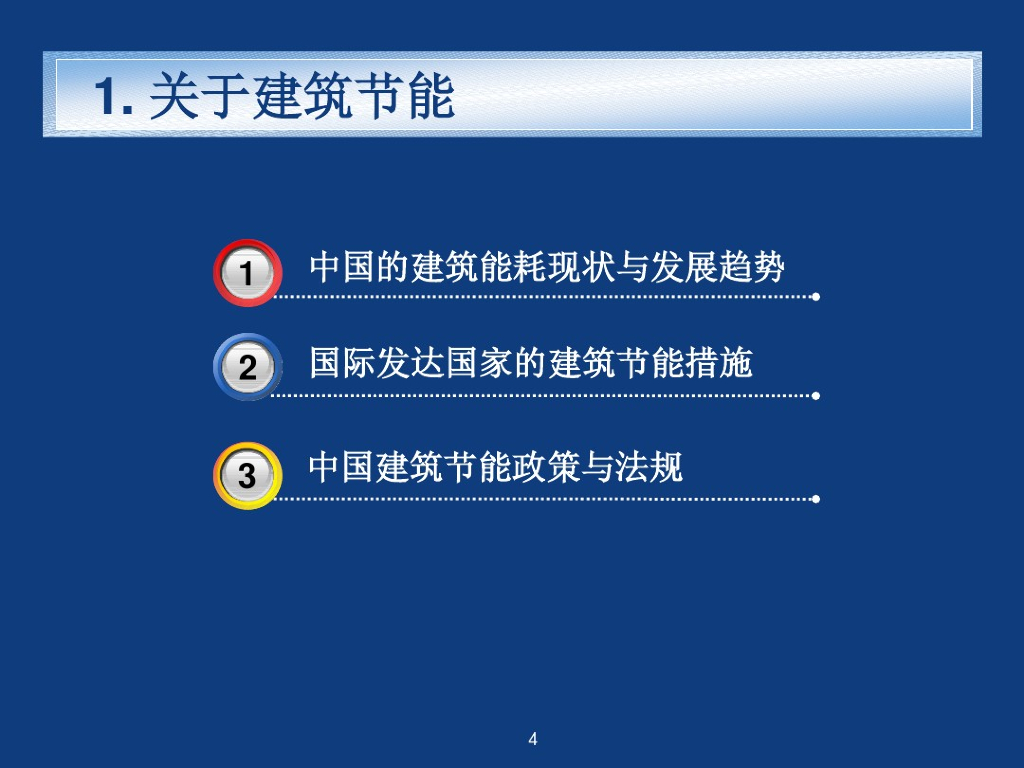 1. 关于建筑节能

1 中国的建筑能耗现状与发展趋势

2 国际发达国家的建筑节能措施

3 中国建筑节能政策与法规

4